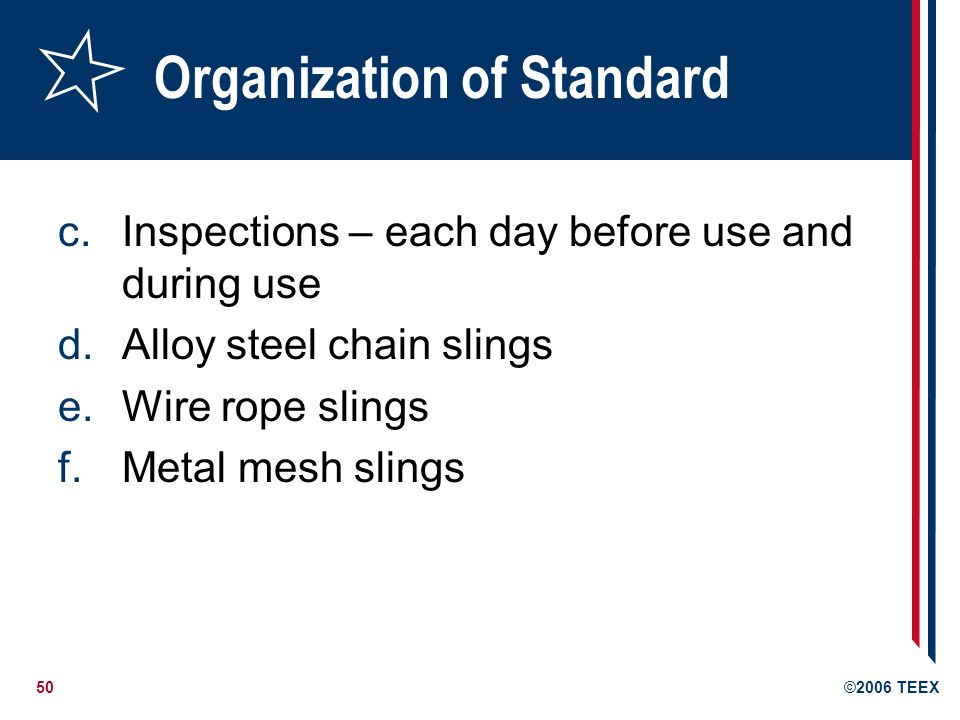 Organization of Standard

c. Inspections – each day before use and during use

d. Alloy steel chain slings

e. Wire rope slings

f. Metal mesh slings

50

©2006 TEEX